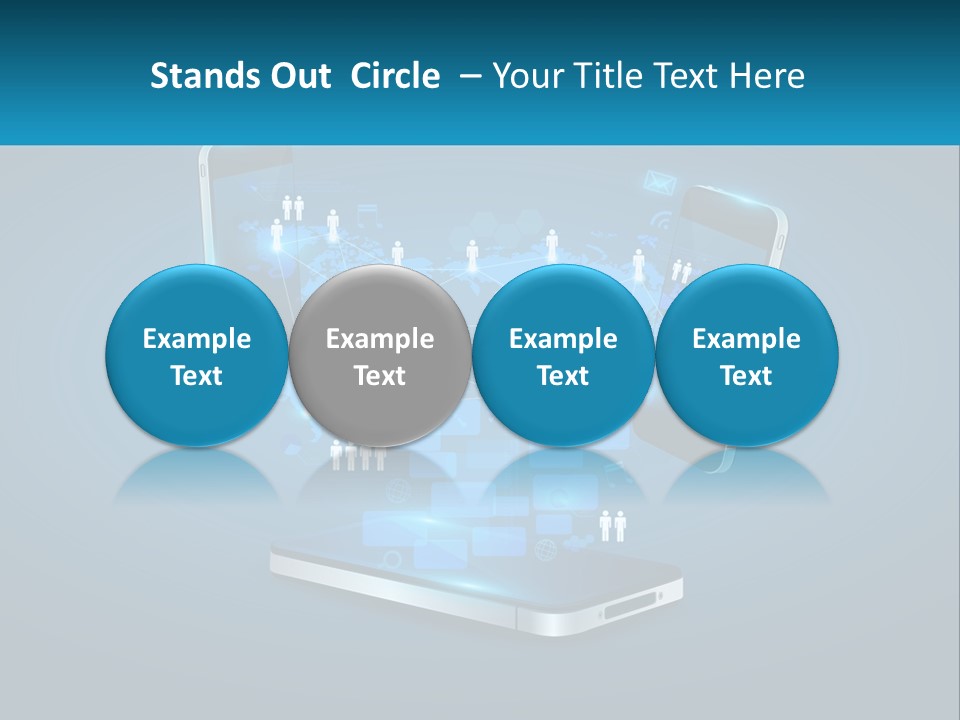 Stands Out Circle – Your Title Text Here

Example Text

Example Text

Example Text

Example Text